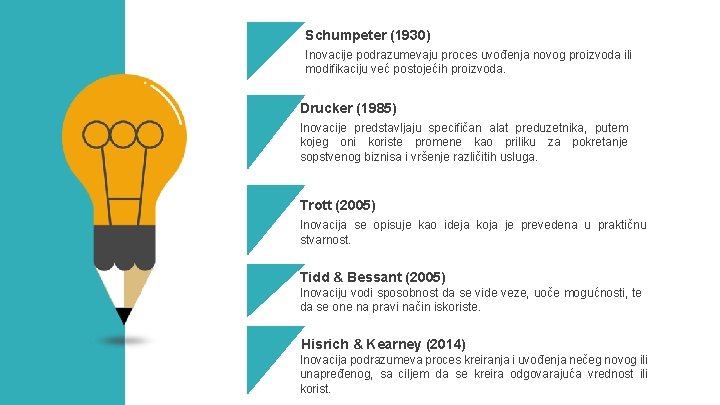 Schumpeter (1930)
Inovacije podrazumevaju proces uvođenja novog proizvoda ili modifikaciju već postojećih proizvoda.

Drucker (1985)
Inovacije predstavljaju specifičan alat preduzetnika, putem kojeg oni koriste promene kao priliku za pokretanje sopstvenog biznisa i vršenje različitih usluga.

Trott (2005)
Inovacija se opisuje kao ideja koja je prevedena u praktičnu stvarnost.

Tidd & Bessant (2005)
Inovaciju vodi sposobnost da se vide veze, uoče mogućnosti, te da se one na pravi način iskoriste.

Hisrich & Kearney (2014)
Inovacija podrazumeva proces kreiranja i uvođenja nečeg novog ili unapređenog, sa ciljem da se kreira odgovarajuća vrednost ili korist.